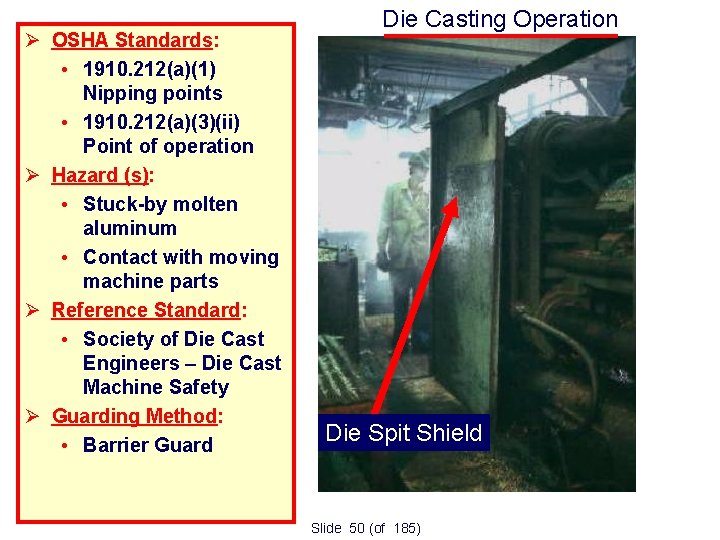 ➢ OSHA Standards:
• 1910.212(a)(1) Nipping points
• 1910.212(a)(3)(ii) Point of operation
➢ Hazard (s):
• Stuck-by molten aluminum
• Contact with moving machine parts
➢ Reference Standard:
• Society of Die Cast Engineers – Die Cast Machine Safety
➢ Guarding Method:
• Barrier Guard

Die Casting Operation

Die Spit Shield

Slide 50 (of 185)